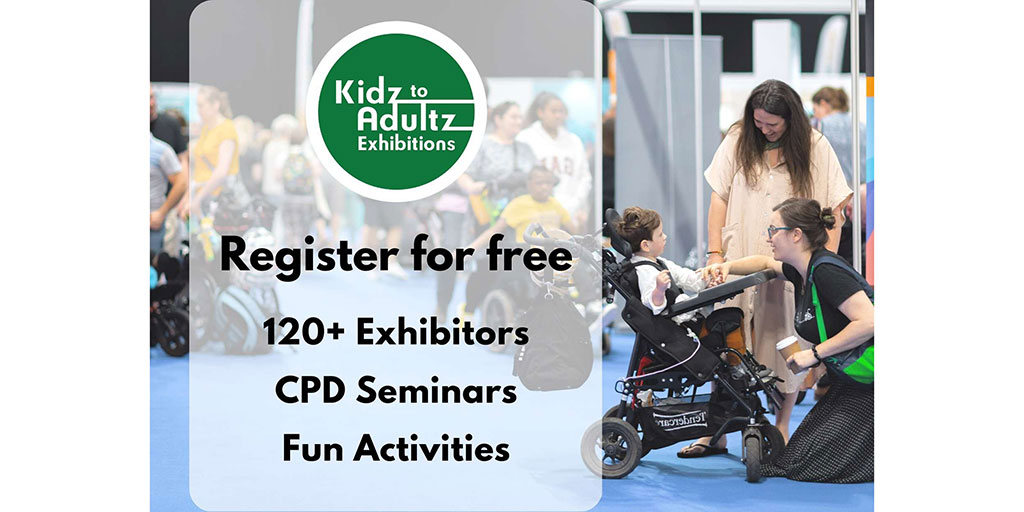 Kidz to Adultz Exhibitions

Register for free

120+ Exhibitors

CPD Seminars

Fun Activities

Tendercare